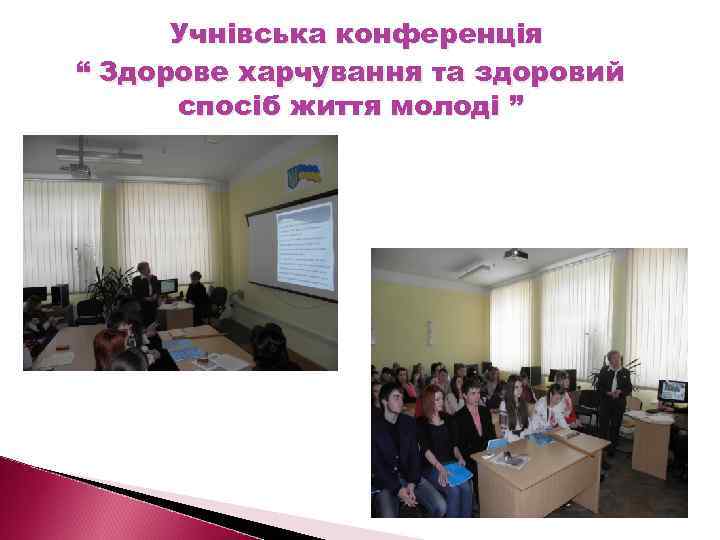 Учнівська конференція
“ Здорове харчування та здоровий спосіб життя молоді ”